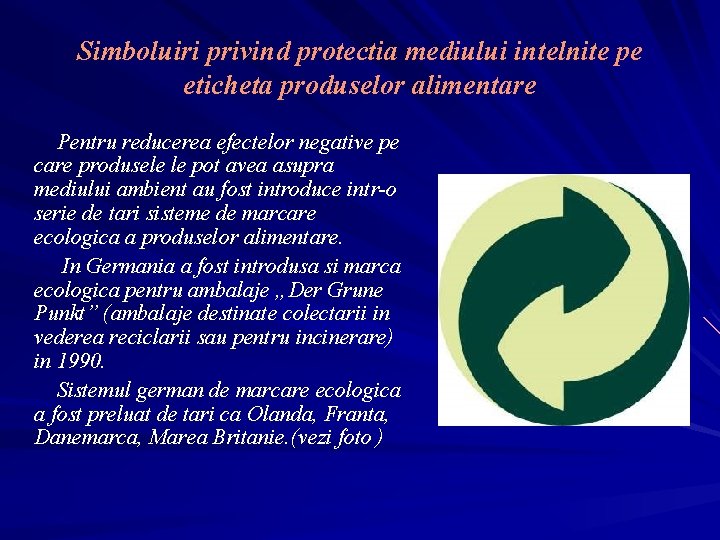 Simboluiri privind protectia mediului intelnite pe eticheta produselor alimentare

Pentru reducerea efectelor negative pe care produsele le pot avea asupra mediului ambient au fost introduce intr-o serie de tari sisteme de marcare ecologica a produselor alimentare.

In Germania a fost introdusa si marca ecologica pentru ambalaje „Der Grune Punkt” (ambalaje destinate colectarii in vederea reciclarii sau pentru incinerare) in 1990.

Sistemul german de marcare ecologica a fost preluat de tari ca Olanda, Franta, Danemarca, Marea Britanie.(vezi foto)